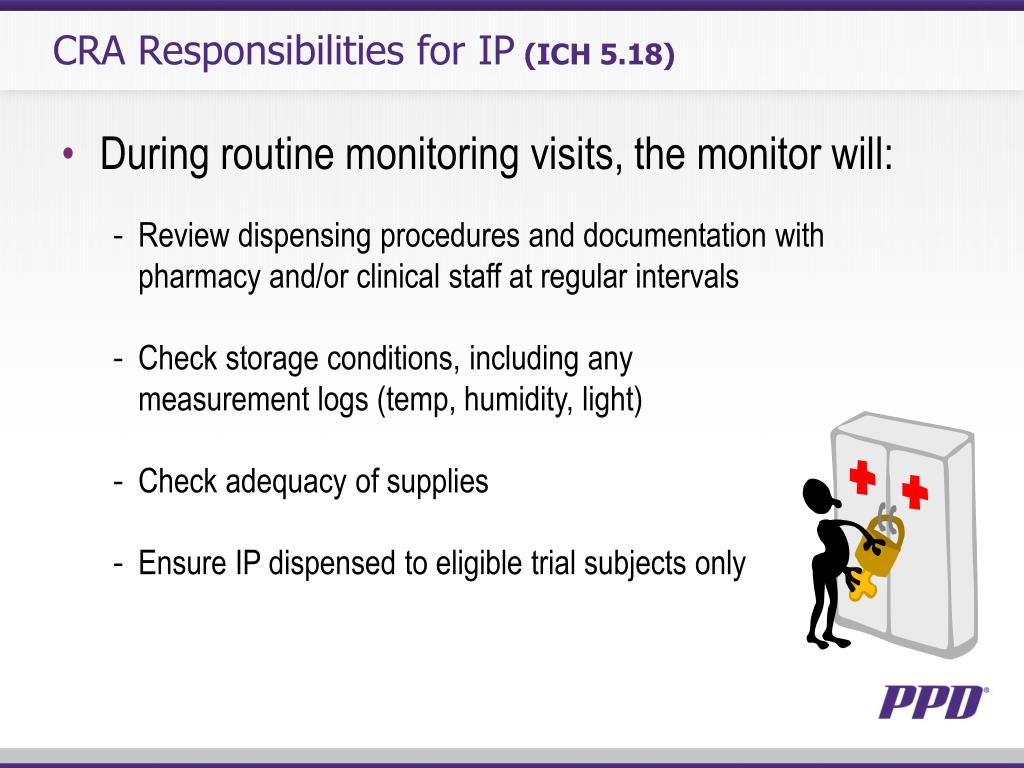 CRA Responsibilities for IP (ICH 5.18)

• During routine monitoring visits, the monitor will:

- Review dispensing procedures and documentation with pharmacy and/or clinical staff at regular intervals

- Check storage conditions, including any measurement logs (temp, humidity, light)

- Check adequacy of supplies

- Ensure IP dispensed to eligible trial subjects only

PPD®